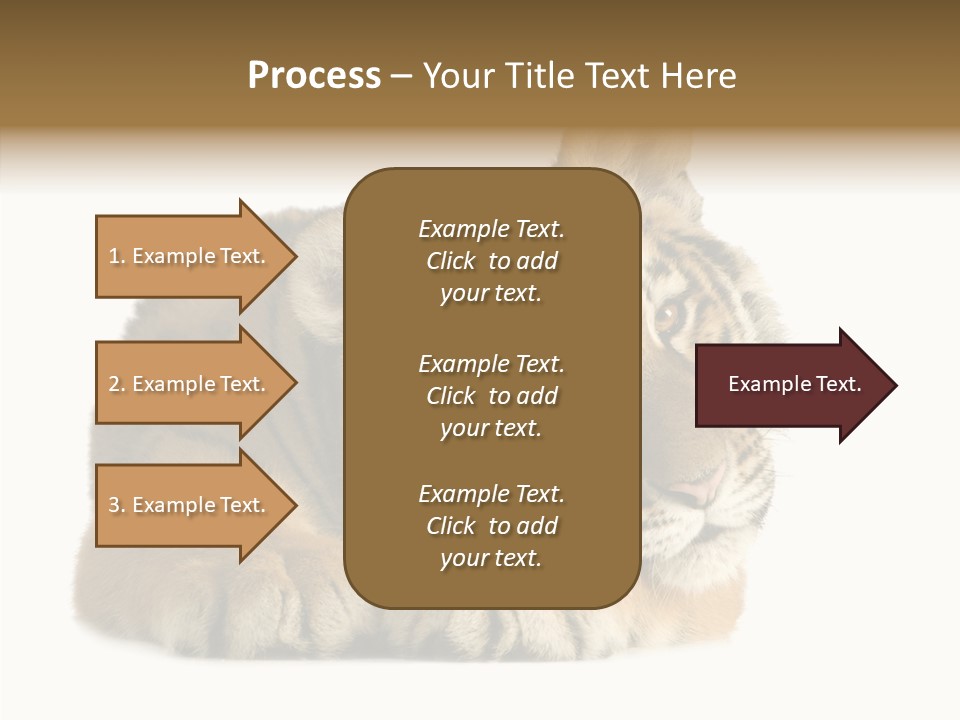 Process – Your Title Text Here

1. Example Text.

2. Example Text.

3. Example Text.

Example Text. Click to add your text.

Example Text. Click to add your text.

Example Text. Click to add your text.

Example Text.